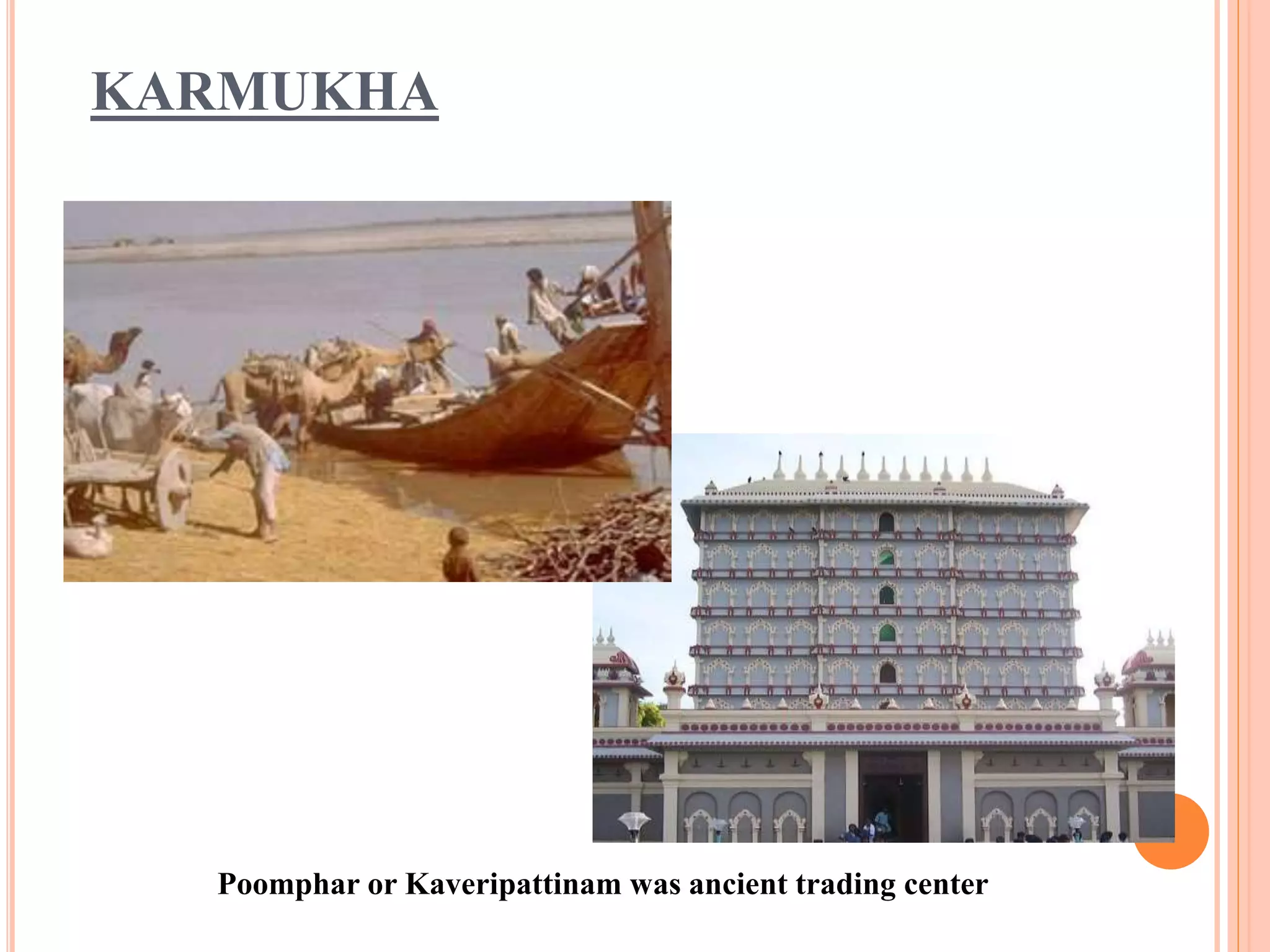 KARMUKHA

Poomphar or Kaveripattinam was ancient trading center